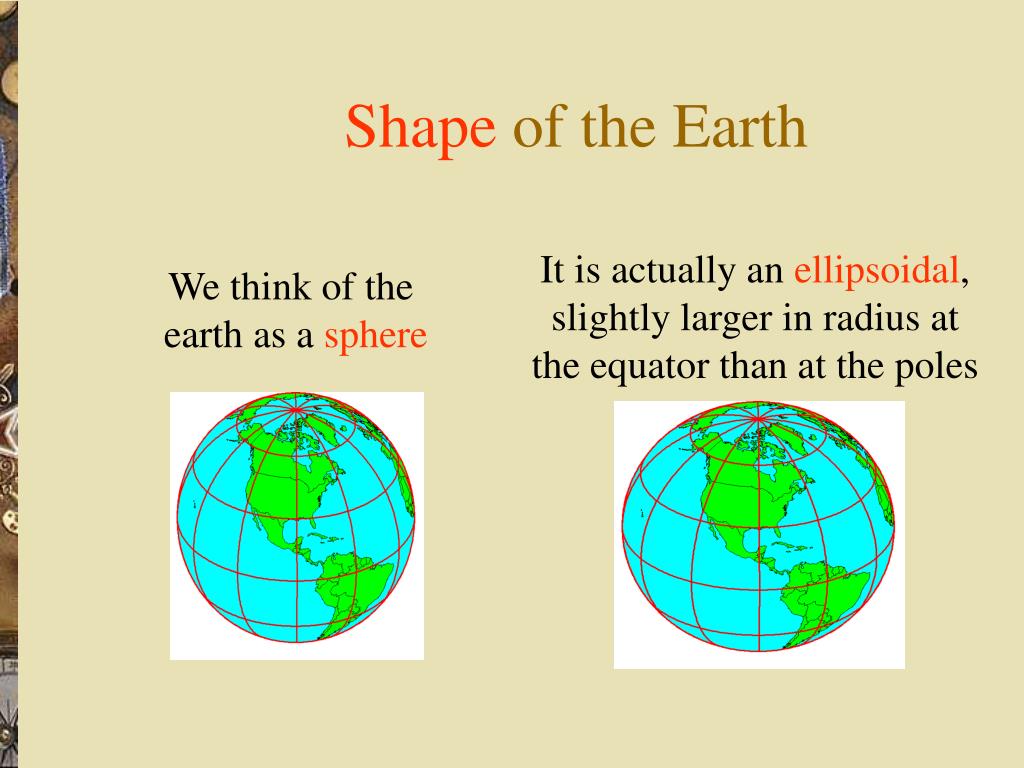 Shape of the Earth

We think of the earth as a sphere

It is actually an ellipsoidal, slightly larger in radius at the equator than at the poles